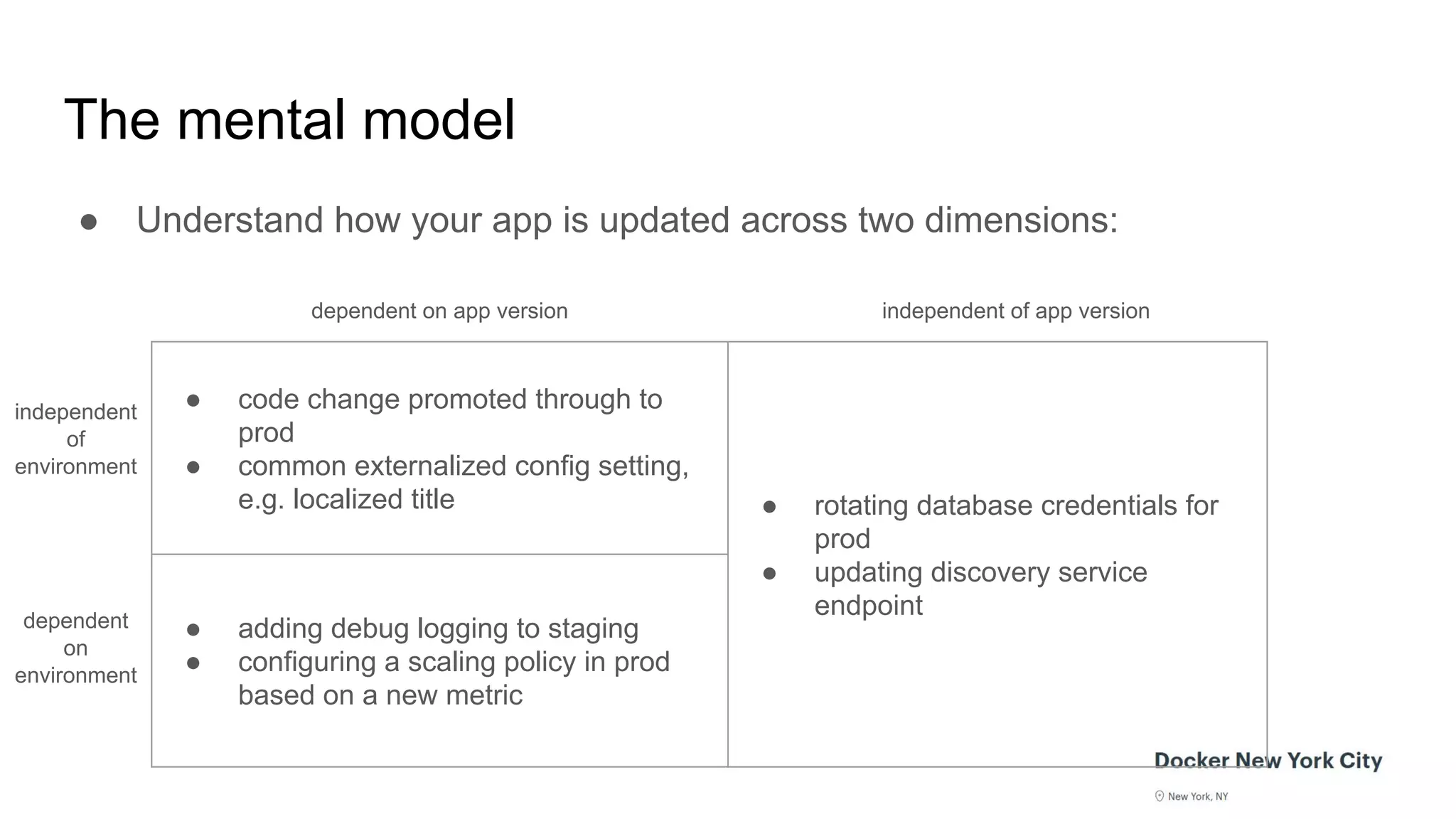 The mental model

● Understand how your app is updated across two dimensions:

| | dependent on app version | independent of app version |
|---|---|---|
| independent of environment | ● code change promoted through to prod ● common externalized config setting, e.g. localized title | ● rotating database credentials for prod ● updating discovery service endpoint |
| dependent on environment | ● adding debug logging to staging ● configuring a scaling policy in prod based on a new metric | |

Docker New York City
New York, NY